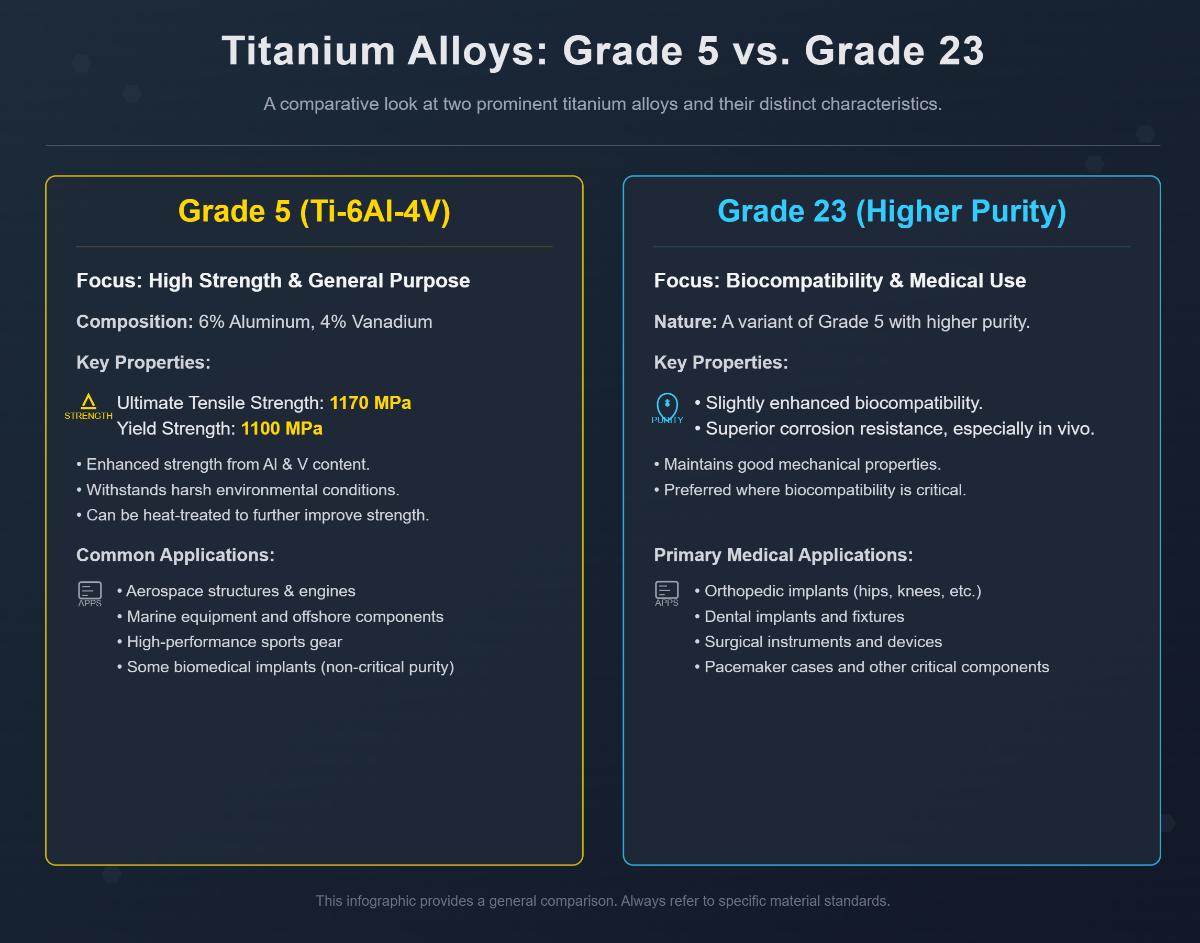 Titanium Alloys: Grade 5 vs. Grade 23

A comparative look at two prominent titanium alloys and their distinct characteristics.

Grade 5 (Ti-6Al-4V)

Focus: High Strength & General Purpose

Composition: 6% Aluminum, 4% Vanadium

Key Properties:

STRENGTH

Ultimate Tensile Strength: 1170 MPa
Yield Strength: 1100 MPa

• Enhanced strength from Al & V content.
• Withstands harsh environmental conditions.
• Can be heat-treated to further improve strength.

Common Applications:

APPS

• Aerospace structures & engines
• Marine equipment and offshore components
• High-performance sports gear
• Some biomedical implants (non-critical purity)

Grade 23 (Higher Purity)

Focus: Biocompatibility & Medical Use

Nature: A variant of Grade 5 with higher purity.

Key Properties:

PURITY

• Slightly enhanced biocompatibility.
• Superior corrosion resistance, especially in vivo.

• Maintains good mechanical properties.
• Preferred where biocompatibility is critical.

Primary Medical Applications:

APPS

• Orthopedic implants (hips, knees, etc.)
• Dental implants and fixtures
• Surgical instruments and devices
• Pacemaker cases and other critical components

This infographic provides a general comparison. Always refer to specific material standards.